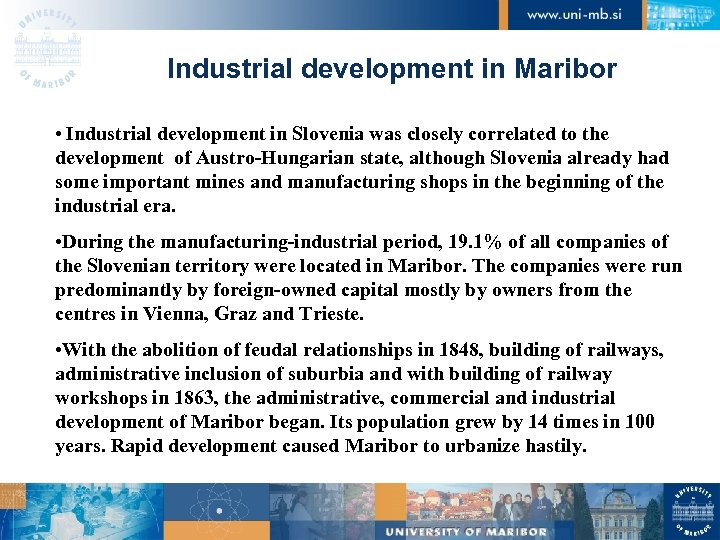 UNIVERSITY OF MARIBOR

www.uni-mb.si

Industrial development in Maribor

• Industrial development in Slovenia was closely correlated to the development of Austro-Hungarian state, although Slovenia already had some important mines and manufacturing shops in the beginning of the industrial era.

•During the manufacturing-industrial period, 19.1% of all companies of the Slovenian territory were located in Maribor. The companies were run predominantly by foreign-owned capital mostly by owners from the centres in Vienna, Graz and Trieste.

•With the abolition of feudal relationships in 1848, building of railways, administrative inclusion of suburbia and with building of railway workshops in 1863, the administrative, commercial and industrial development of Maribor began. Its population grew by 14 times in 100 years. Rapid development caused Maribor to urbanize hastily.

UNIVERSITY OF MARIBOR

UNIVERSITY OF MARIBOR